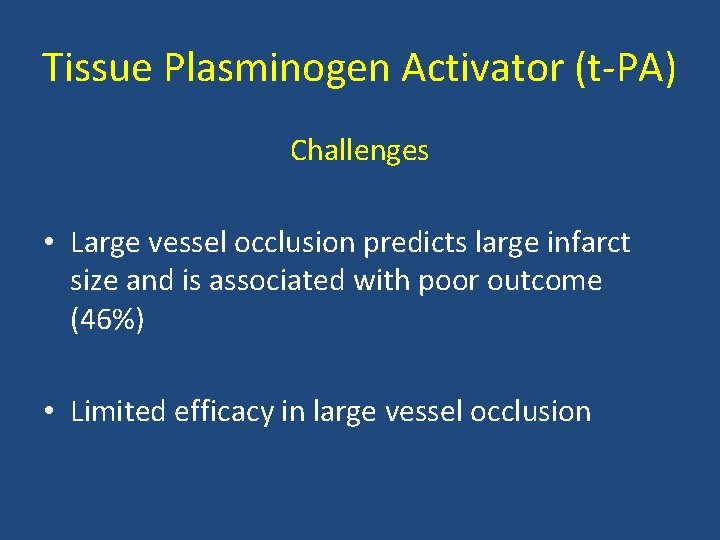 Tissue Plasminogen Activator (t-PA)

Challenges

• Large vessel occlusion predicts large infarct size and is associated with poor outcome (46%)

• Limited efficacy in large vessel occlusion